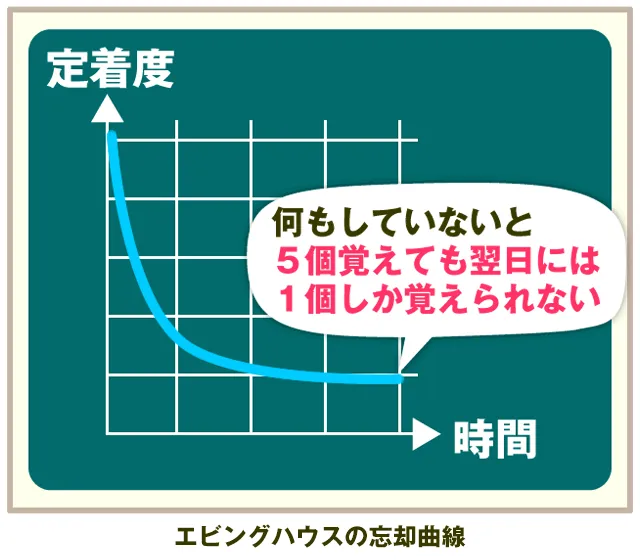 定着度

何もしていないと
5個覚えても翌日には
1個しか覚えられない

時間

エビングハウスの忘却曲線